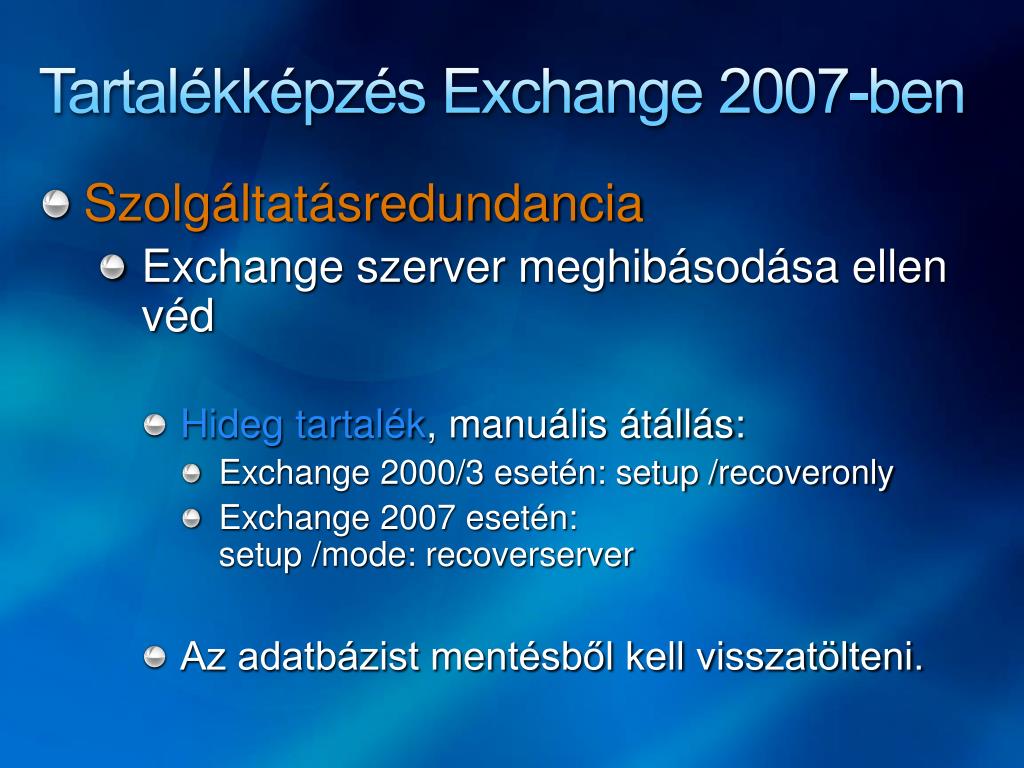 Tartalékképzés Exchange 2007-ben

Szolgáltatásredundancia

Exchange szerver meghibásodása ellen véd

Hideg tartalék, manuális átállás:

Exchange 2000/3 esetén: setup /recoveronly

Exchange 2007 esetén: setup /mode: recoverserver

Az adatbázist mentésből kell visszatölteni.